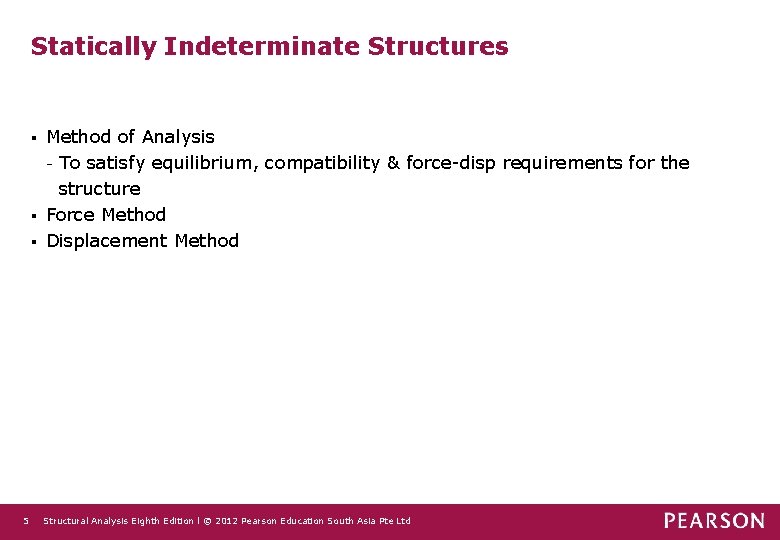 Statically Indeterminate Structures

▪ Method of Analysis
- To satisfy equilibrium, compatibility & force-disp requirements for the structure
▪ Force Method
▪ Displacement Method

5 Structural Analysis Eighth Edition | © 2012 Pearson Education South Asia Pte Ltd

PEARSON